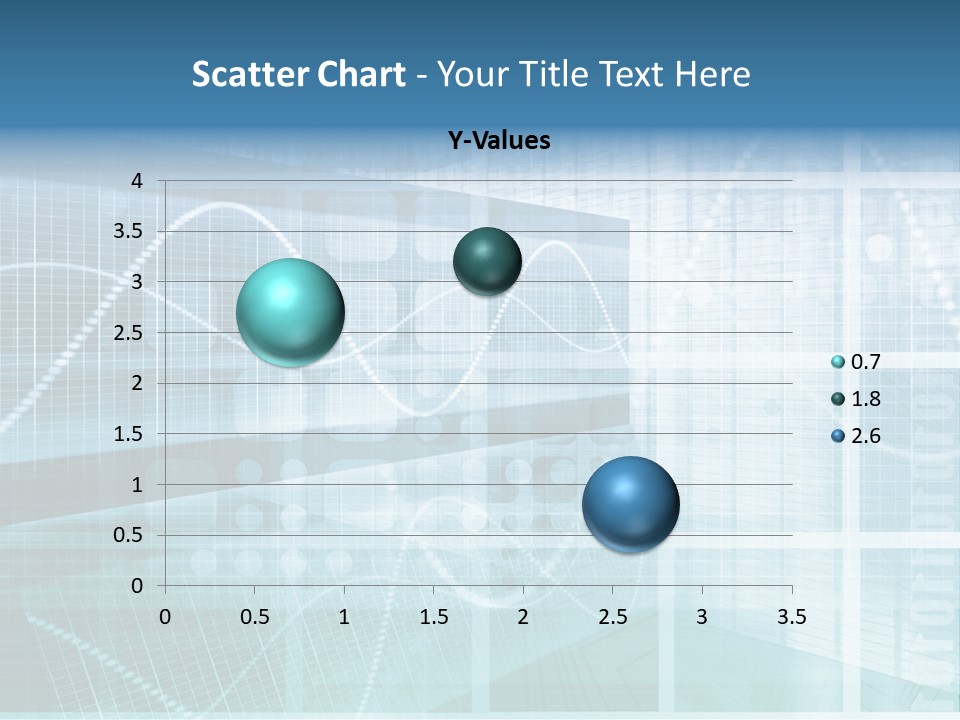 Scatter Chart - Your Title Text Here

Y-Values

4
3.5
3
2.5
2
1.5
1
0.5
0

0 0.5 1 1.5 2 2.5 3 3.5

0.7
1.8
2.6